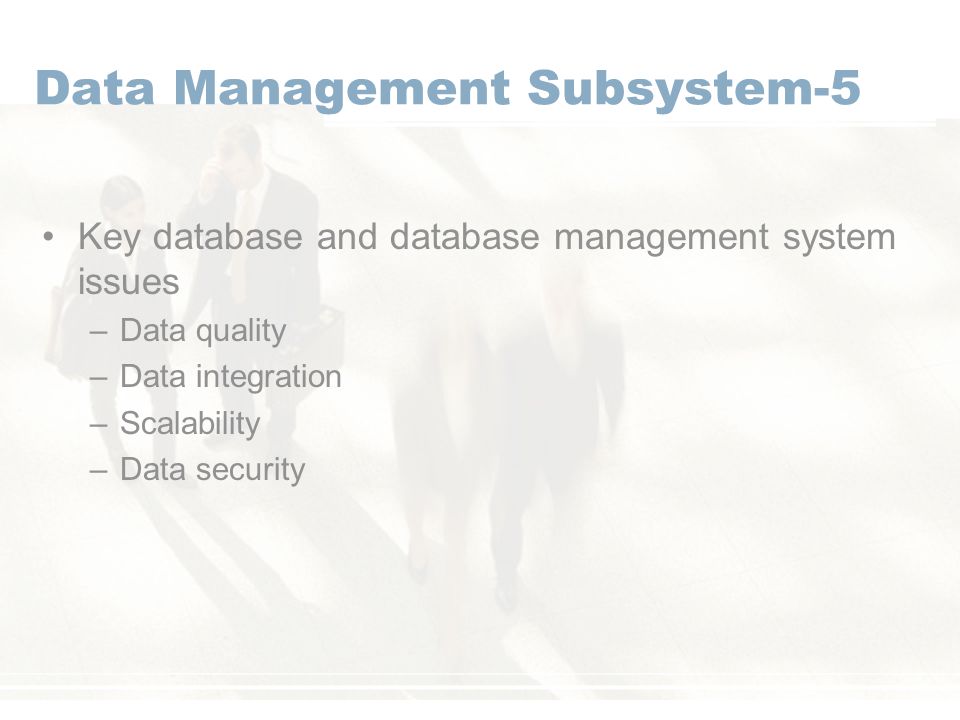 Data Management Subsystem-5

• Key database and database management system issues
– Data quality
– Data integration
– Scalability
– Data security